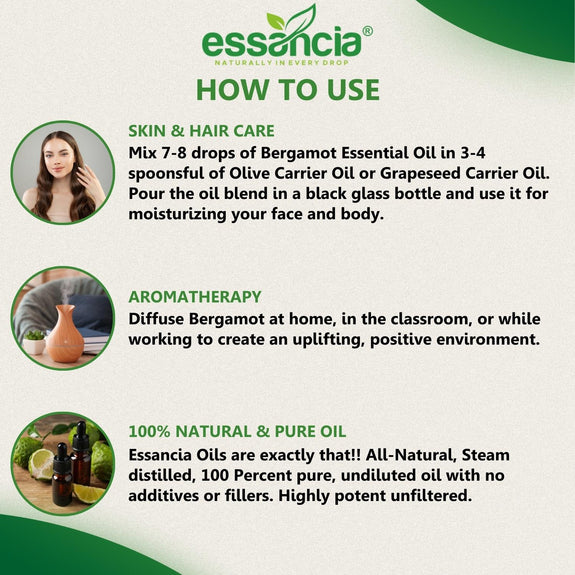 essancia®
NATURALLY IN EVERY DROP

HOW TO USE

SKIN & HAIR CARE
Mix 7-8 drops of Bergamot Essential Oil in 3-4 spoonsful of Olive Carrier Oil or Grapeseed Carrier Oil. Pour the oil blend in a black glass bottle and use it for moisturizing your face and body.

AROMATHERAPY
Diffuse Bergamot at home, in the classroom, or while working to create an uplifting, positive environment.

100% NATURAL & PURE OIL
Essancia Oils are exactly that!! All-Natural, Steam distilled, 100 Percent pure, undiluted oil with no additives or fillers. Highly potent unfiltered.